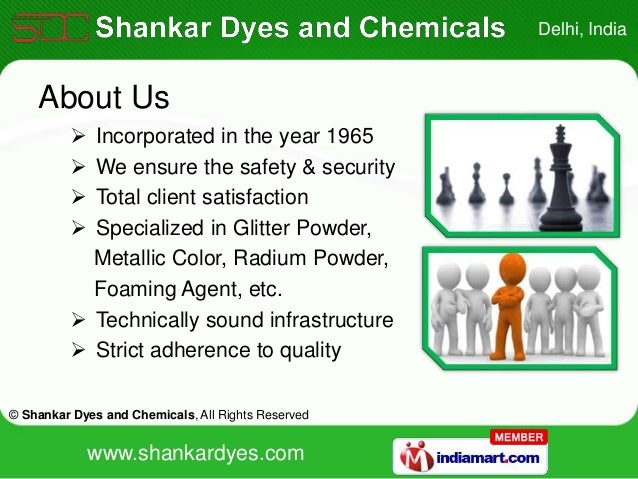 SDC Shankar Dyes and Chemicals Delhi, India

About Us

➢ Incorporated in the year 1965
➢ We ensure the safety & security
➢ Total client satisfaction
➢ Specialized in Glitter Powder, Metallic Color, Radium Powder, Foaming Agent, etc.
➢ Technically sound infrastructure
➢ Strict adherence to quality

© Shankar Dyes and Chemicals, All Rights Reserved

www.shankardyes.com

MEMBER
indiamart.com